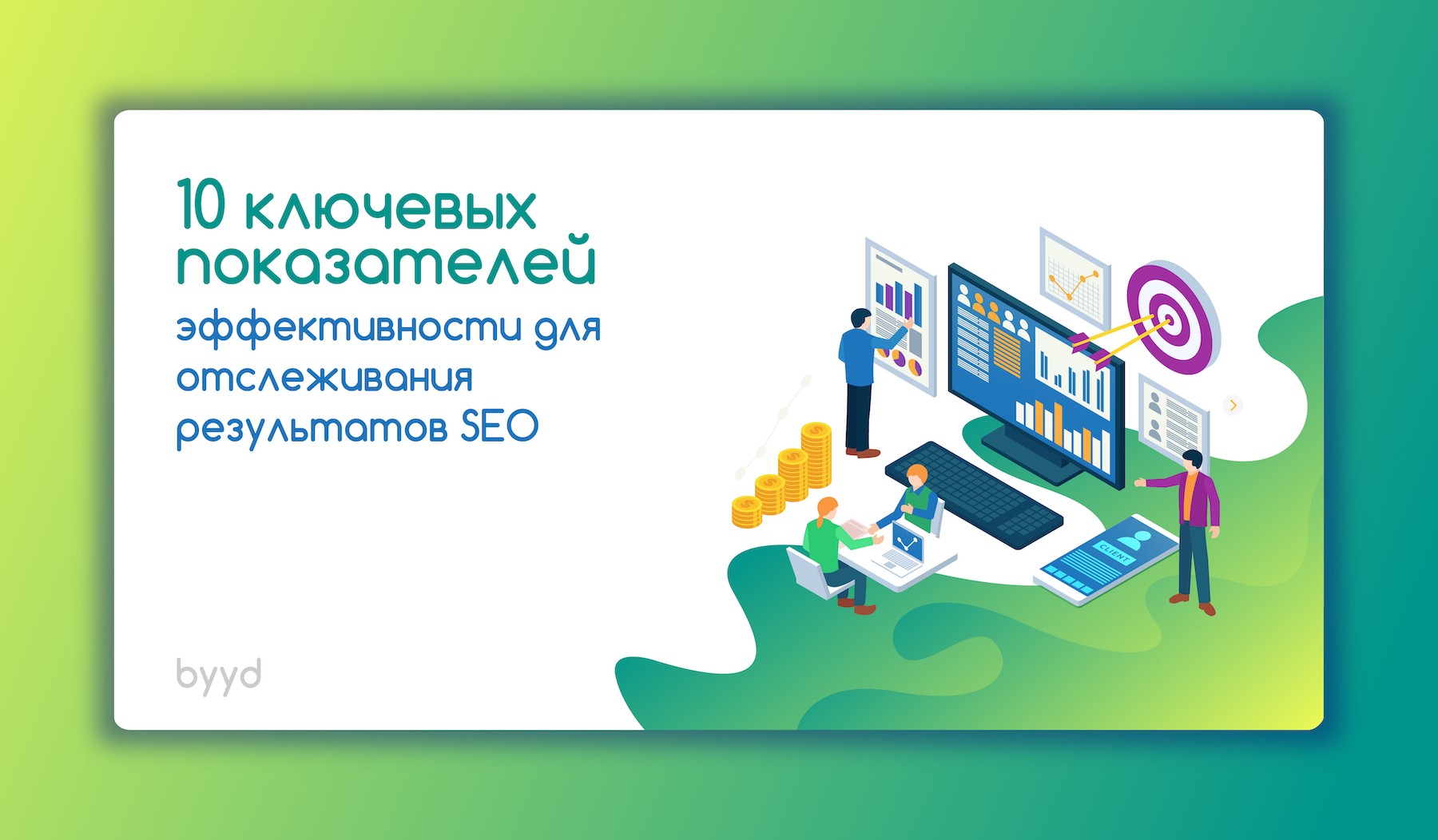 10 ключевых показателей
эффективности для отслеживания результатов SEO

CLIENT

byyd